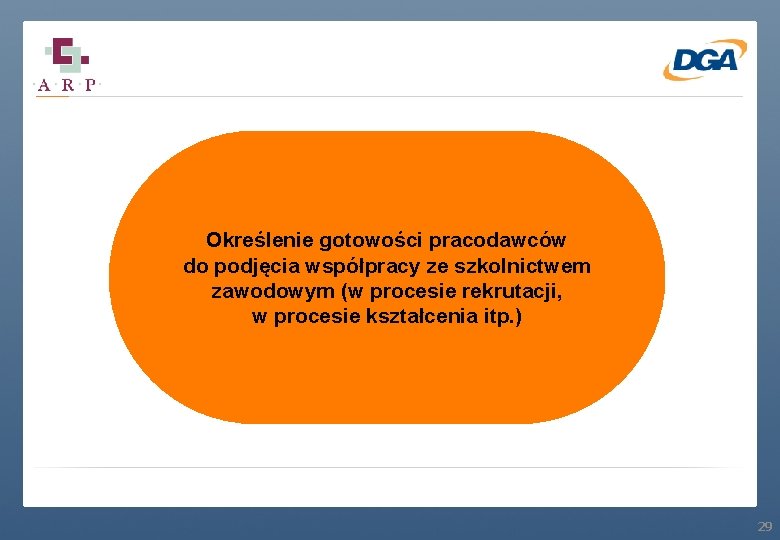 A·R·P

DGA

Określenie gotowości pracodawców do podjęcia współpracy ze szkolnictwem zawodowym (w procesie rekrutacji, w procesie kształcenia itp.)

29